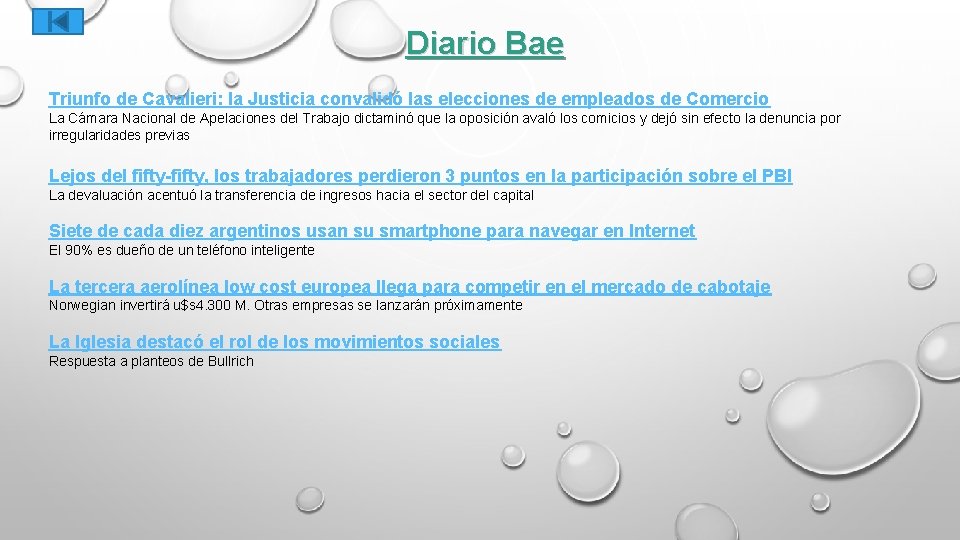 Diario Bae

Triunfo de Cavalieri: la Justicia convalidó las elecciones de empleados de Comercio
La Cámara Nacional de Apelaciones del Trabajo dictaminó que la oposición avaló los comicios y dejó sin efecto la denuncia por irregularidades previas

Lejos del fifty-fifty, los trabajadores perdieron 3 puntos en la participación sobre el PBI
La devaluación acentuó la transferencia de ingresos hacia el sector del capital

Siete de cada diez argentinos usan su smartphone para navegar en Internet
El 90% es dueño de un teléfono inteligente

La tercera aerolínea low cost europea llega para competir en el mercado de cabotaje
Norwegian invertirá u$s4.300 M. Otras empresas se lanzarán próximamente

La Iglesia destacó el rol de los movimientos sociales
Respuesta a planteos de Bullrich